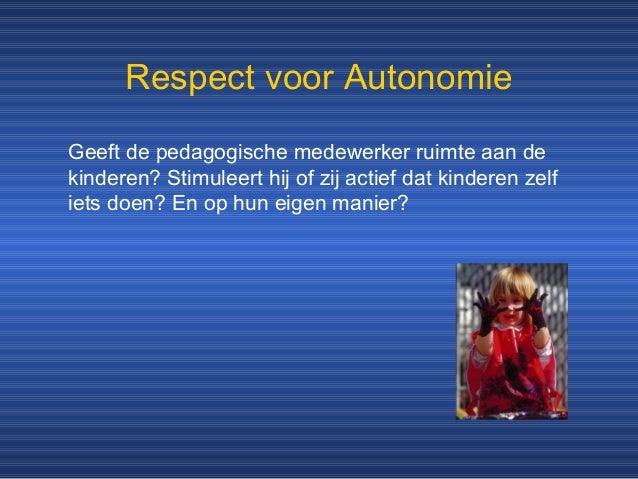 Respect voor Autonomie

Geeft de pedagogische medewerker ruimte aan de kinderen? Stimuleert hij of zij actief dat kinderen zelf iets doen? En op hun eigen manier?